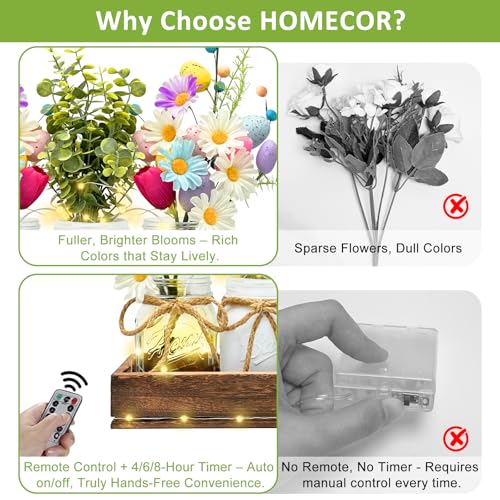 Why Choose HOMECOR?

Fuller, Brighter Blooms – Rich Colors that Stay Lively.

Sparse Flowers, Dull Colors

Remote Control + 4/6/8-Hour Timer – Auto on/off, Truly Hands-Free Convenience.

No Remote, No Timer - Requires manual control every time.